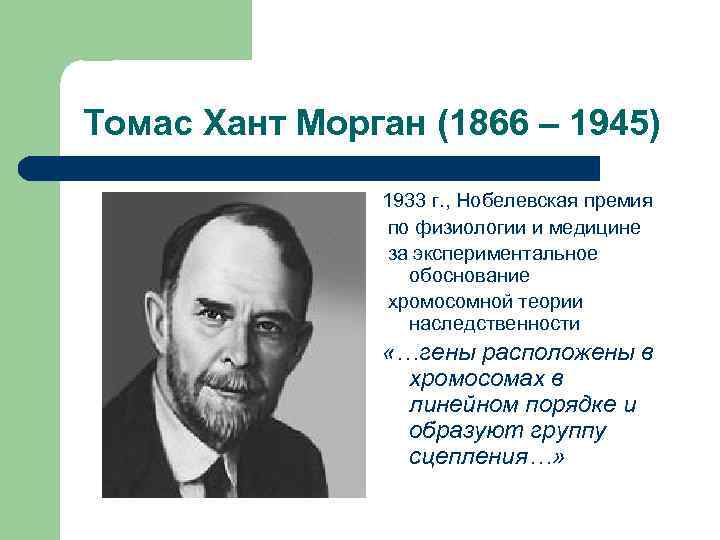 Томас Хант Морган (1866 – 1945)

1933 г., Нобелевская премия по физиологии и медицине за экспериментальное обоснование хромосомной теории наследственности

«…гены расположены в хромосомах в линейном порядке и образуют группу сцепления…»